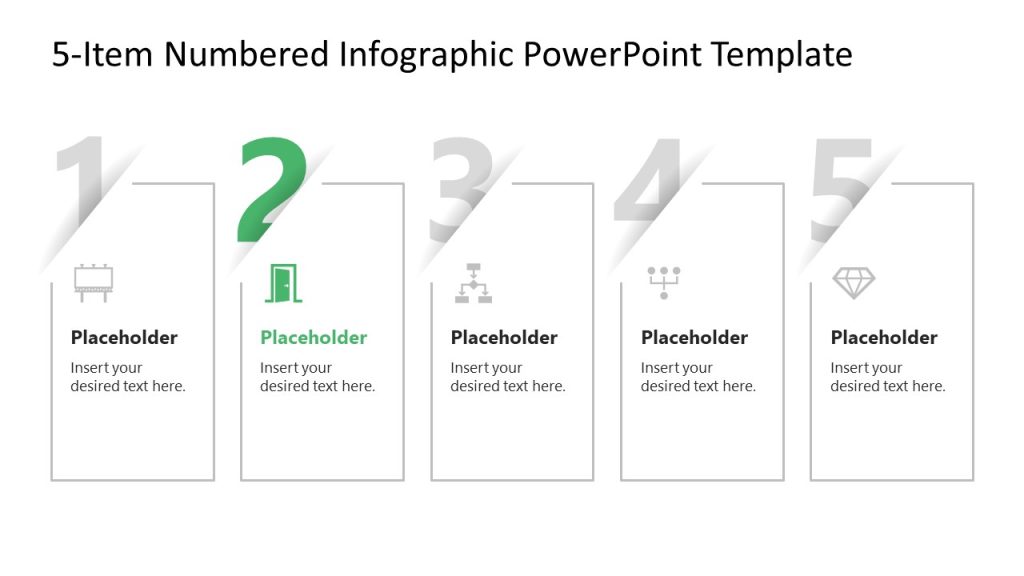 5-Item Numbered Infographic PowerPoint Template

1

Placeholder

Insert your desired text here.

2

Placeholder

Insert your desired text here.

3

Placeholder

Insert your desired text here.

4

Placeholder

Insert your desired text here.

5

Placeholder

Insert your desired text here.